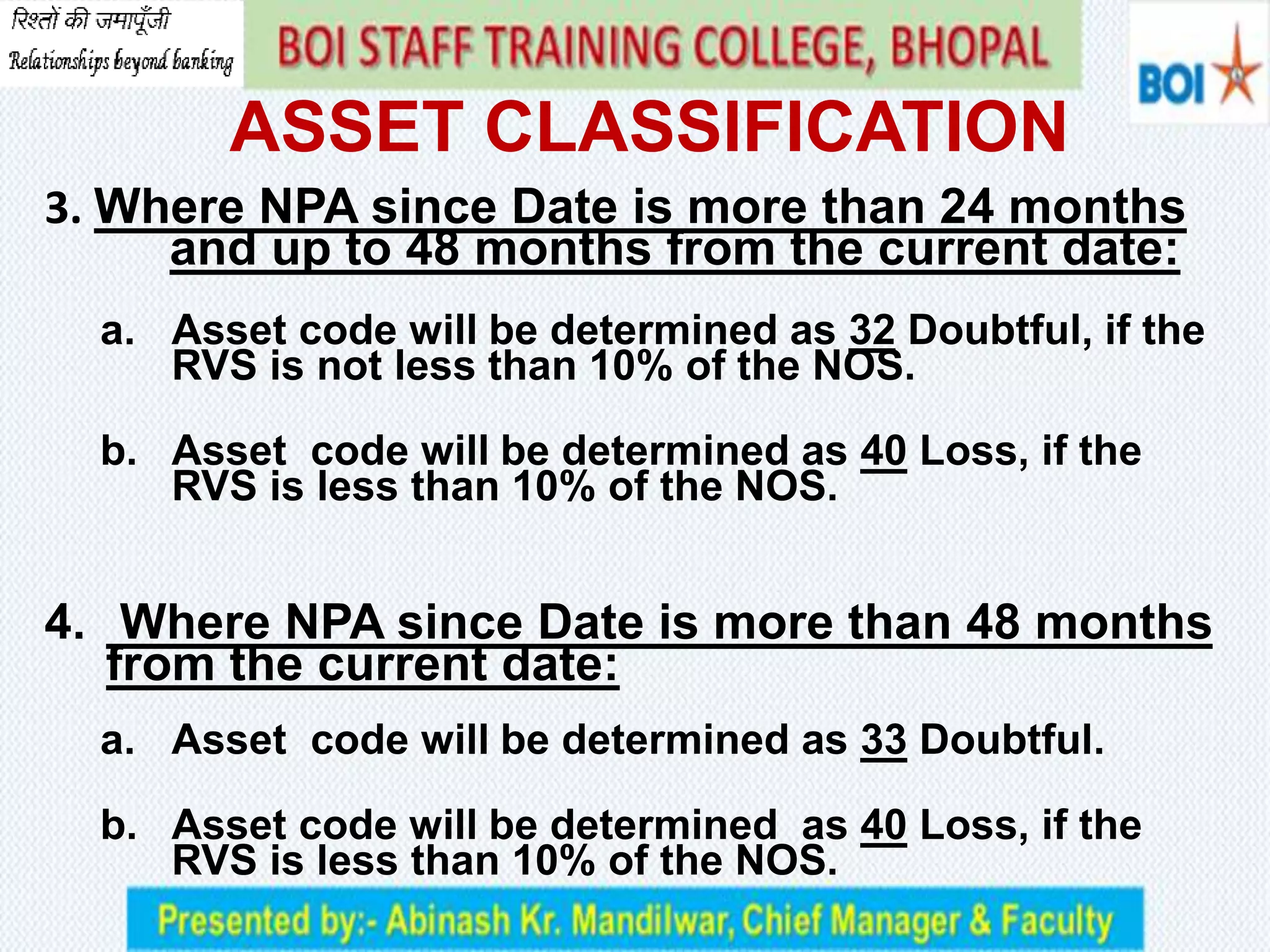 रिश्तों की जमापूँजी
Relationships beyond banking

BOI STAFF TRAINING COLLEGE, BHOPAL

BOI

ASSET CLASSIFICATION

3. Where NPA since Date is more than 24 months and up to 48 months from the current date:

a. Asset code will be determined as 32 Doubtful, if the RVS is not less than 10% of the NOS.

b. Asset code will be determined as 40 Loss, if the RVS is less than 10% of the NOS.

4. Where NPA since Date is more than 48 months from the current date:

a. Asset code will be determined as 33 Doubtful.

b. Asset code will be determined as 40 Loss, if the RVS is less than 10% of the NOS.

Presented by:- Abinash Kr. Mandilwar, Chief Manager & Faculty